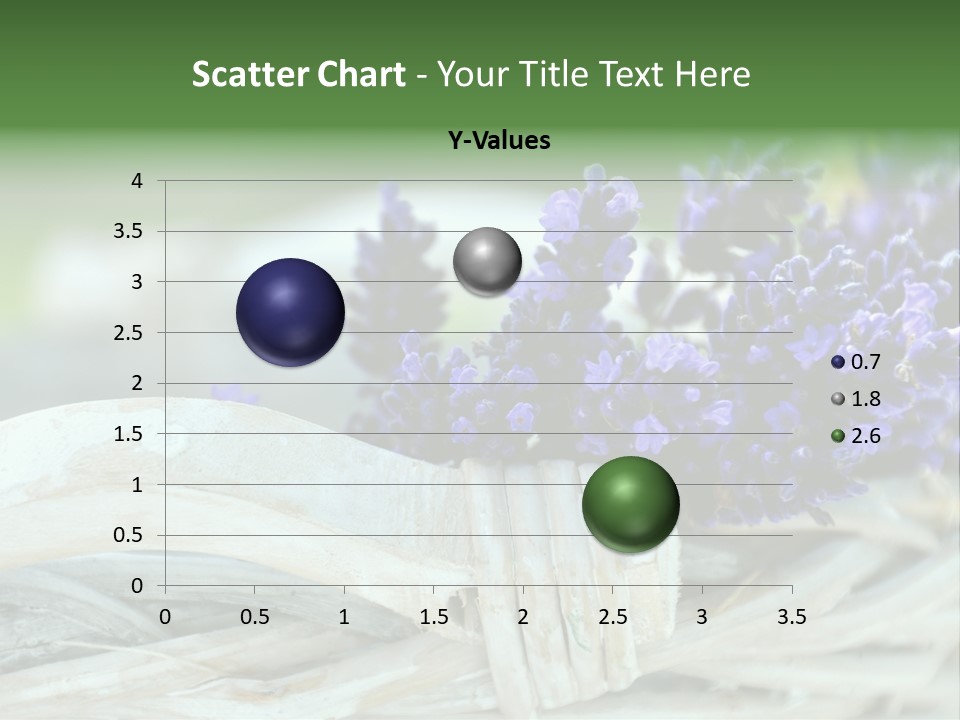 Scatter Chart - Your Title Text Here

Y-Values

4
3.5
3
2.5
2
1.5
1
0.5
0

0 0.5 1 1.5 2 2.5 3 3.5

0.7
1.8
2.6